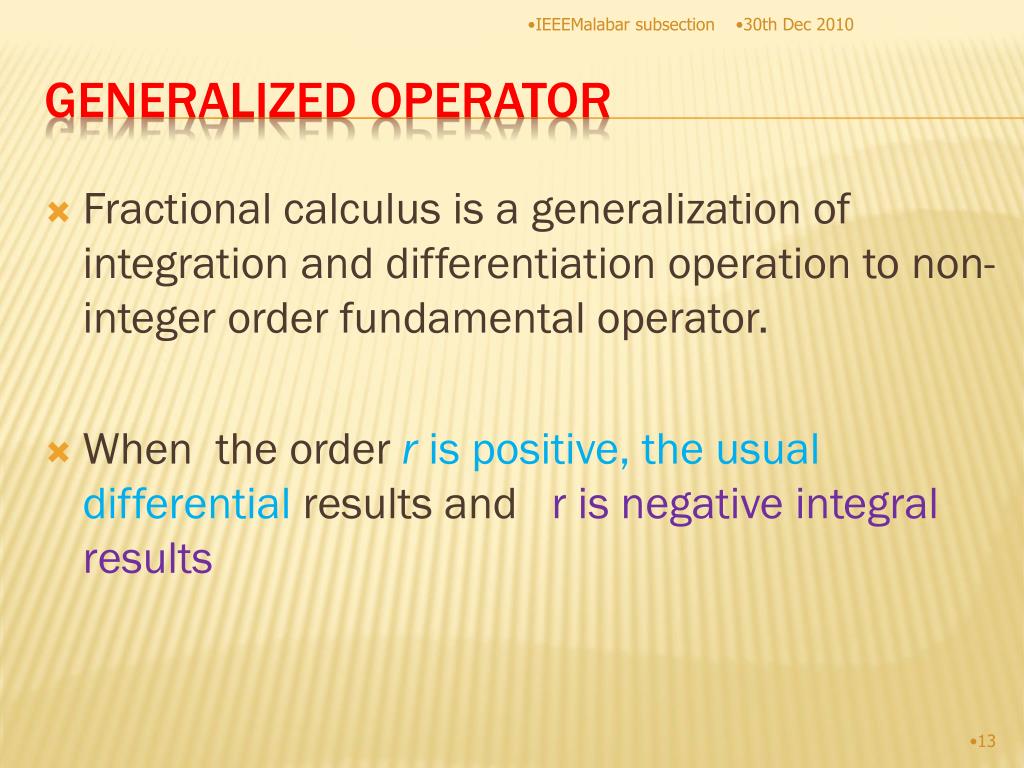 •IEEEMalabar subsection •30th Dec 2010

GENERALIZED OPERATOR

Fractional calculus is a generalization of integration and differentiation operation to non-integer order fundamental operator.

When the order r is positive, the usual differential results and r is negative integral results

•13